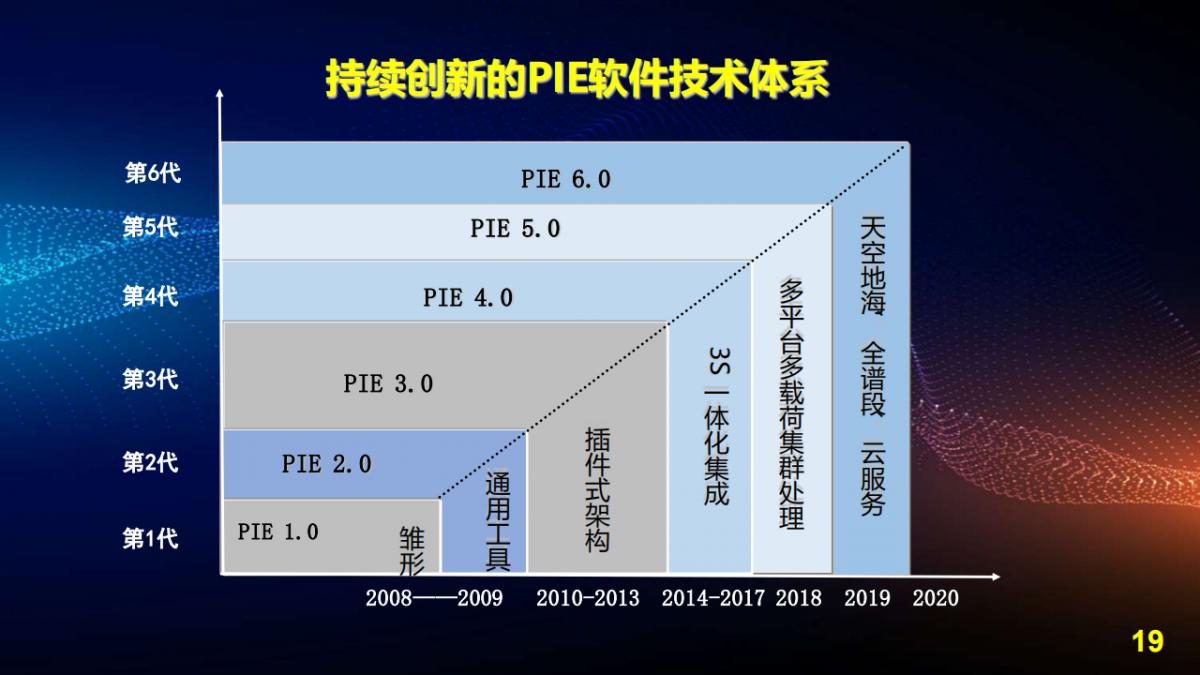 持续创新的PIE软件技术体系

第6代
第5代
第4代
第3代
第2代
第1代

PIE 6.0
PIE 5.0
PIE 4.0
PIE 3.0
PIE 2.0
PIE 1.0

雏形
通用工具
插件式架构
3S一体化集成
多平台多载荷集群处理
天空地海 全谱段 云服务

2008——2009
2010-2013
2014-2017
2018
2019
2020

19